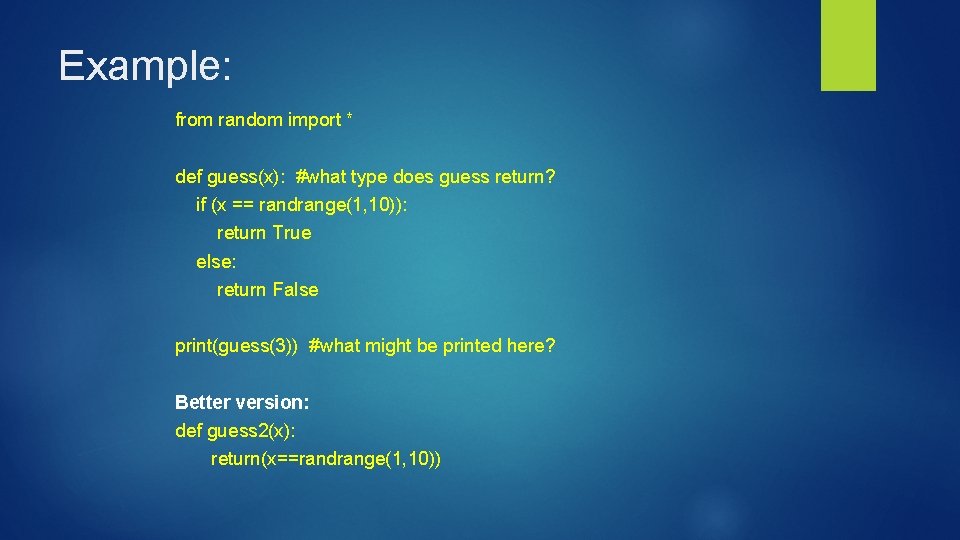 Example:

from random import *

def guess(x): #what type does guess return?
  if (x == randrange(1,10)):
    return True
  else:
    return False

print(guess(3)) #what might be printed here?

Better version:
def guess2(x):
    return(x==randrange(1,10))